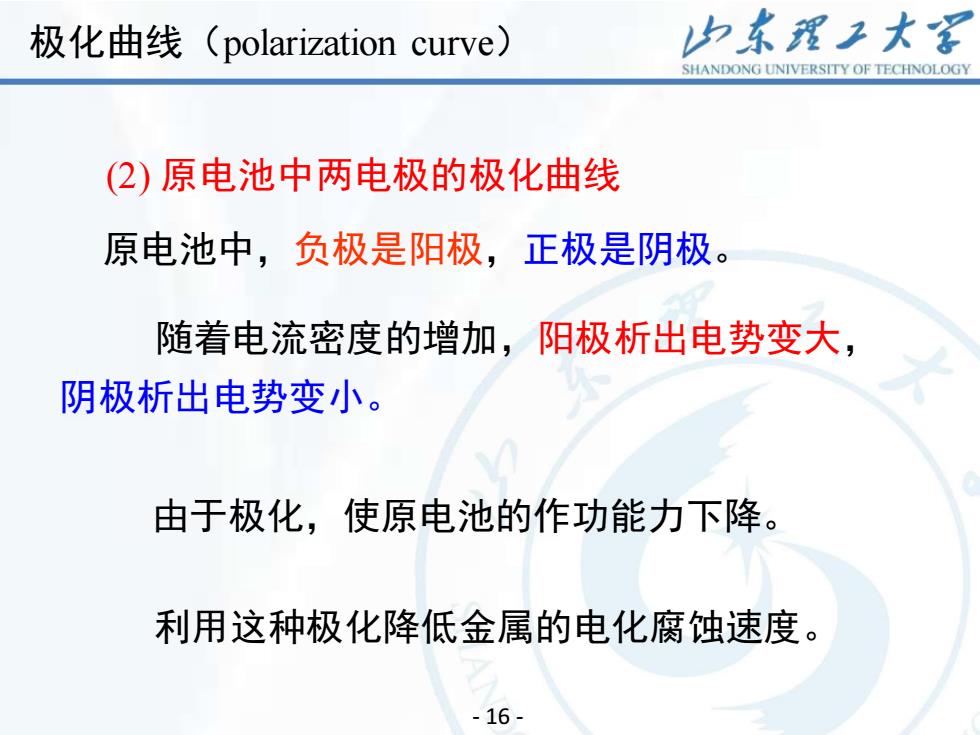 极化曲线（polarization curve）

山东理工大学
SHANDONG UNIVERSITY OF TECHNOLOGY

(2) 原电池中两电极的极化曲线

原电池中，负极是阳极，正极是阴极。

随着电流密度的增加，阳极析出电势变大，阴极析出电势变小。

由于极化，使原电池的作功能力下降。

利用这种极化降低金属的电化腐蚀速度。

- 16 -